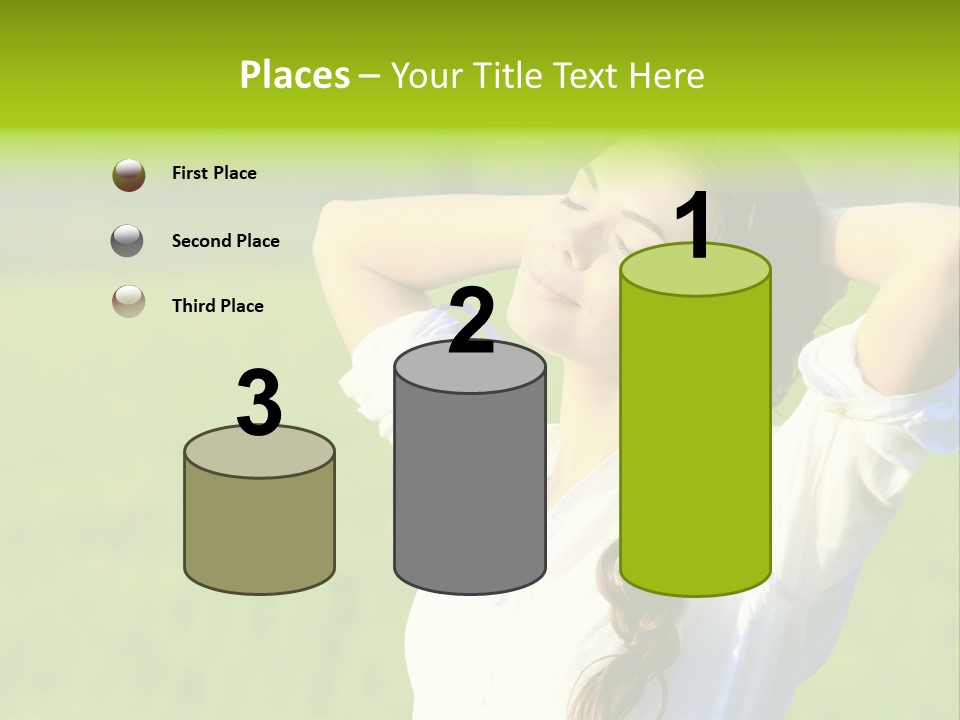 Places – Your Title Text Here

First Place

Second Place

Third Place

3

2

1